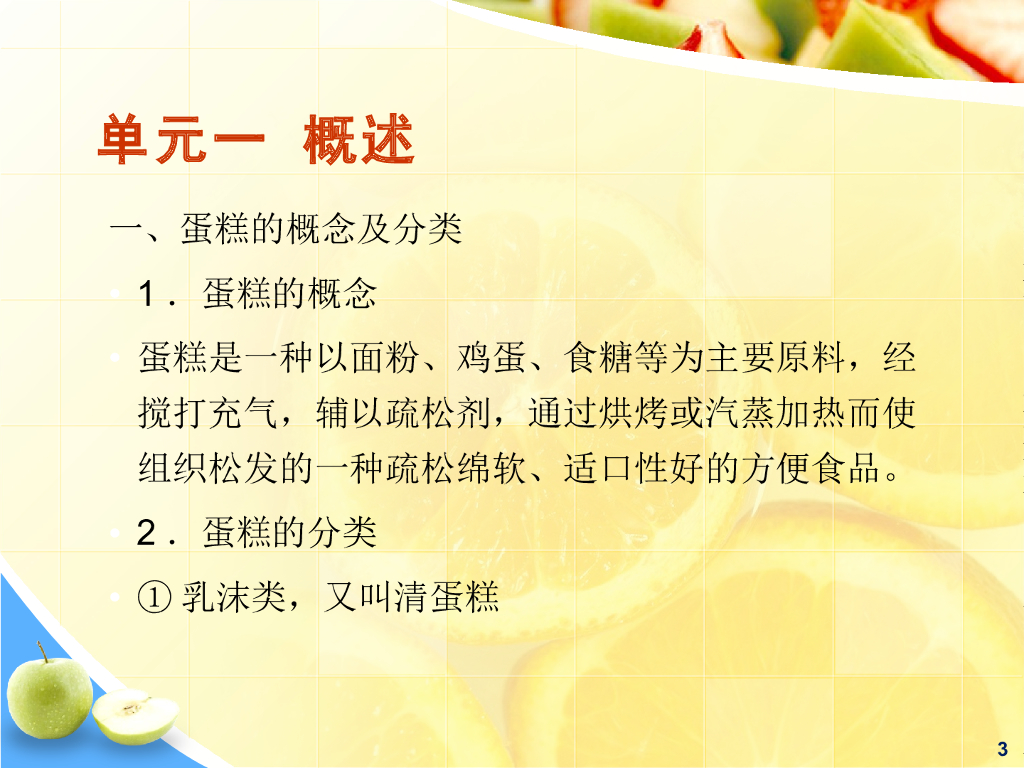 单元一 概述

一、蛋糕的概念及分类

1．蛋糕的概念

蛋糕是一种以面粉、鸡蛋、食糖等为主要原料，经搅打充气，辅以疏松剂，通过烘烤或汽蒸加热而使组织松发的一种疏松绵软、适口性好的方便食品。

2．蛋糕的分类

① 乳沫类，又叫清蛋糕

3